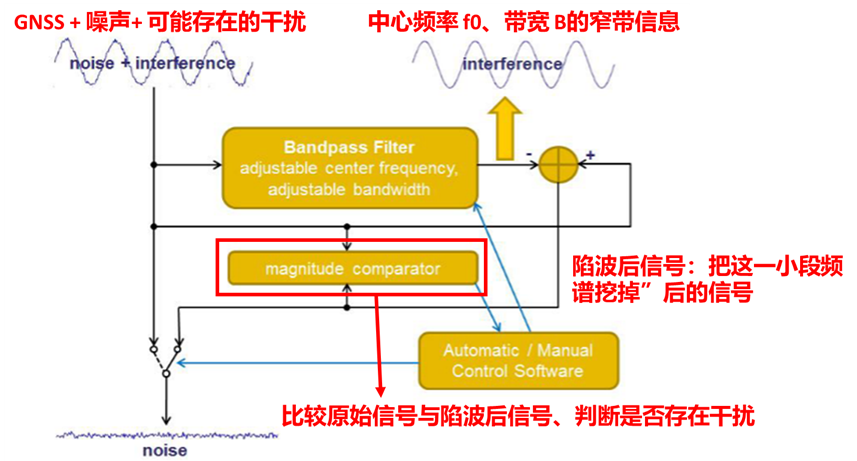 GNSS + 噪声+ 可能存在的干扰

noise + interference

中心频率 f0、带宽 B的窄带信息

interference

Bandpass Filter
adjustable center frequency,
adjustable bandwidth

-

+

magnitude comparator

陷波后信号：把这一小段频谱挖掉”后的信号

Automatic / Manual
Control Software

比较原始信号与陷波后信号、判断是否存在干扰

noise